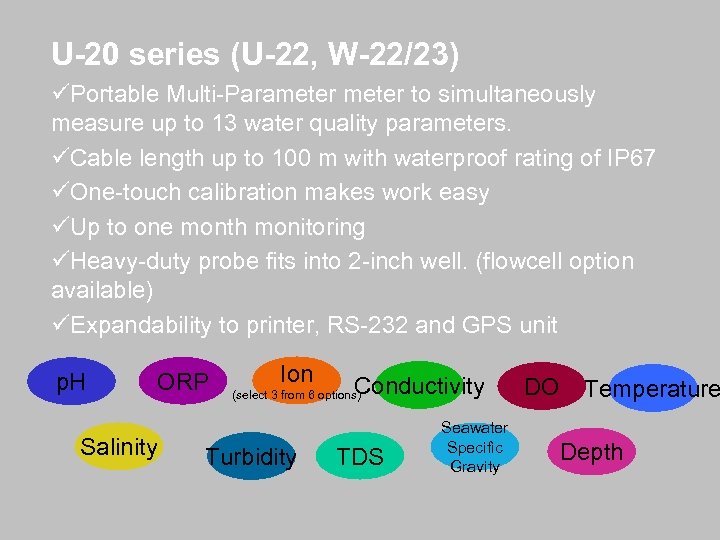 U-20 series (U-22, W-22/23)

✓Portable Multi-Parameter meter to simultaneously measure up to 13 water quality parameters.

✓Cable length up to 100 m with waterproof rating of IP67

✓One-touch calibration makes work easy

✓Up to one month monitoring

✓Heavy-duty probe fits into 2-inch well. (flowcell option available)

✓Expandability to printer, RS-232 and GPS unit

pH

ORP

Ion
(select 3 from 6 options)

Conductivity

DO

Temperature

Salinity

Turbidity

TDS

Seawater Specific Gravity

Depth